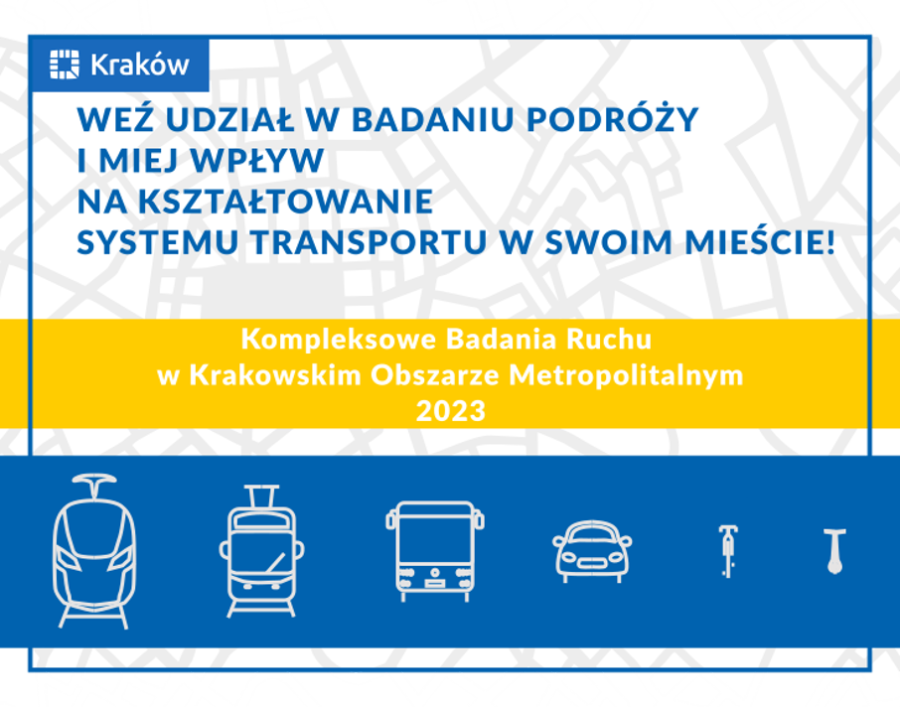 Kraków

WEŹ UDZIAŁ W BADANIU PODRÓŻY I MIEJ WPŁYW NA KSZTAŁTOWANIE SYSTEMU TRANSPORTU W SWOIM MIEŚCIE!

Kompleksowe Badania Ruchu w Krakowskim Obszarze Metropolitalnym 2023